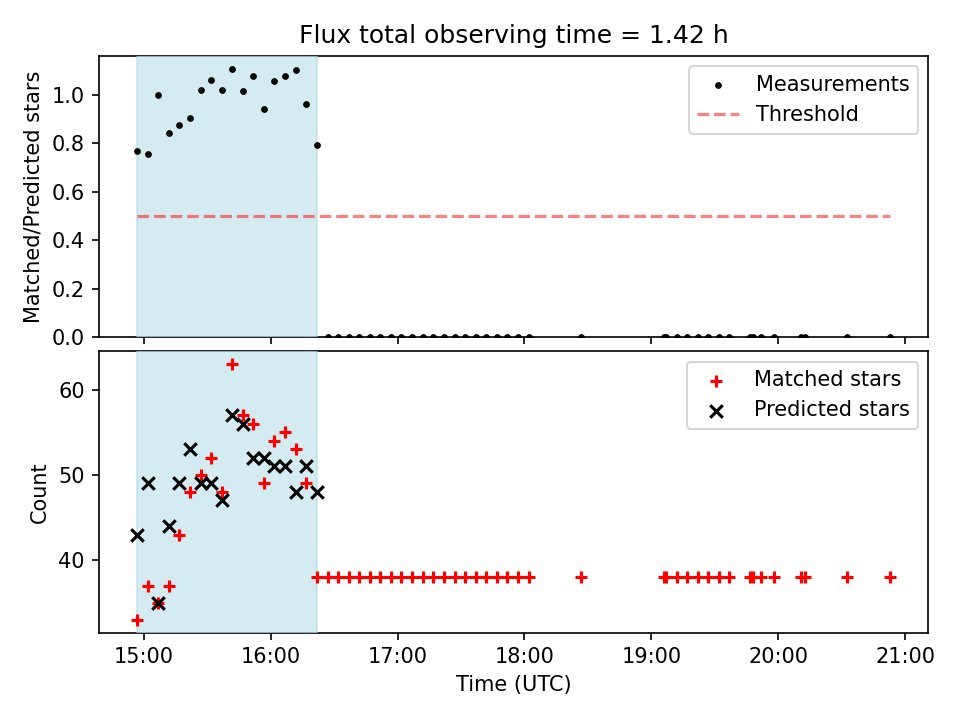 Flux total observing time = 1.42 h

Matched/Predicted stars

1.0
0.8
0.6
0.4
0.2
0.0

Measurements
Threshold

Count

60
50
40

Matched stars
Predicted stars

15:00
16:00
17:00
18:00
19:00
20:00
21:00

Time (UTC)